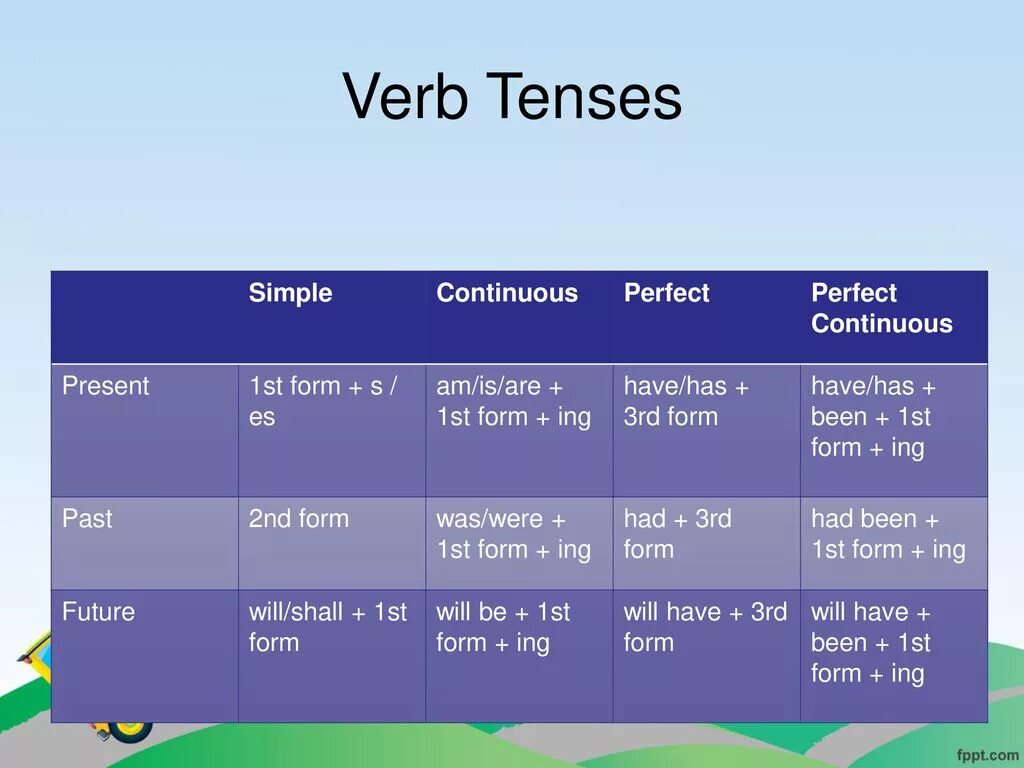 Verb Tenses

| | Simple | Continuous | Perfect | Perfect Continuous |
|---|---|---|---|---|
| Present | 1st form + s / es | am/is/are + 1st form + ing | have/has + 3rd form | have/has + been + 1st form + ing |
| Past | 2nd form | was/were + 1st form + ing | had + 3rd form | had been + 1st form + ing |
| Future | will/shall + 1st form | will be + 1st form + ing | will have + 3rd form | will have + been + 1st form + ing |

fppt.com